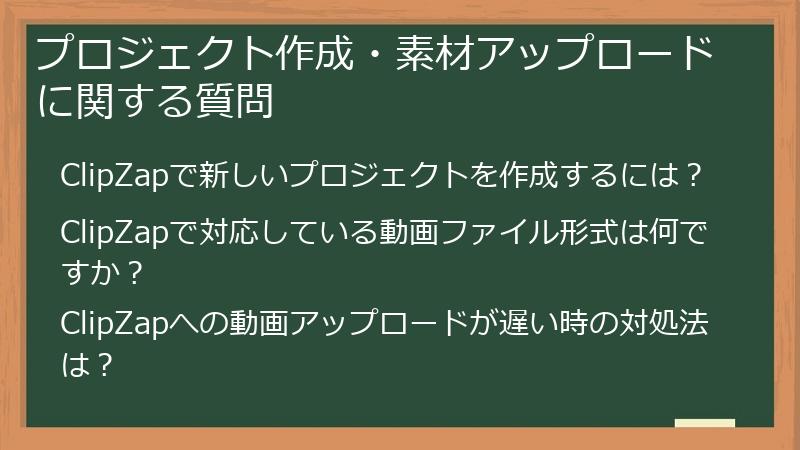 プロジェクト作成・素材アップロードに関する質問

ClipZapで新しいプロジェクトを作成するには？

ClipZapで対応している動画ファイル形式は何ですか？

ClipZapへの動画アップロードが遅い時の対処法は？